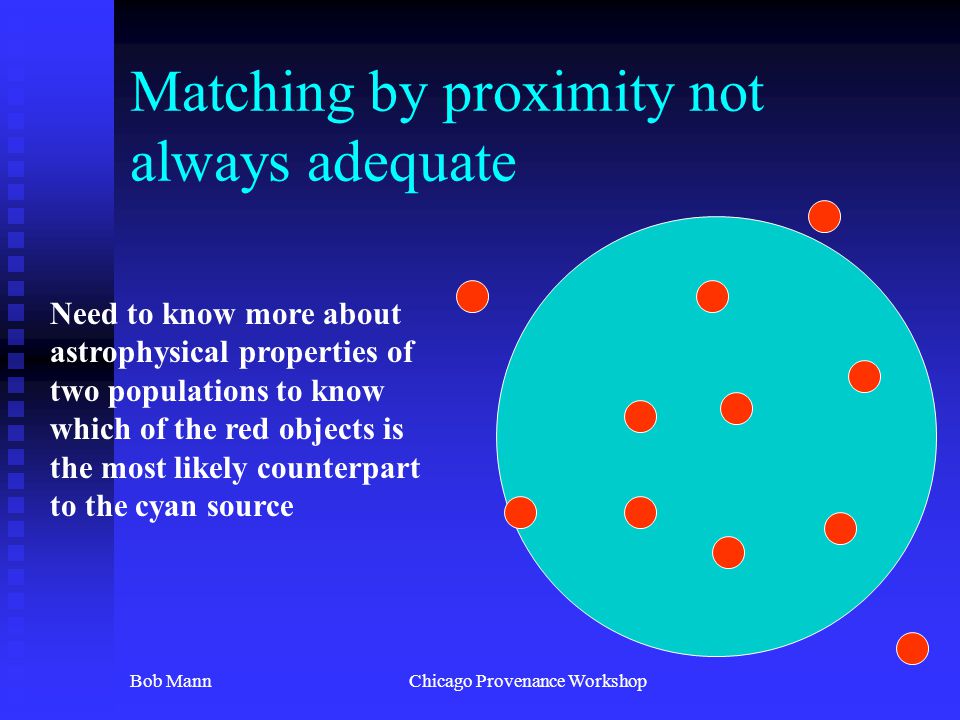 Matching by proximity not always adequate

Need to know more about astrophysical properties of two populations to know which of the red objects is the most likely counterpart to the cyan source

Bob Mann

Chicago Provenance Workshop